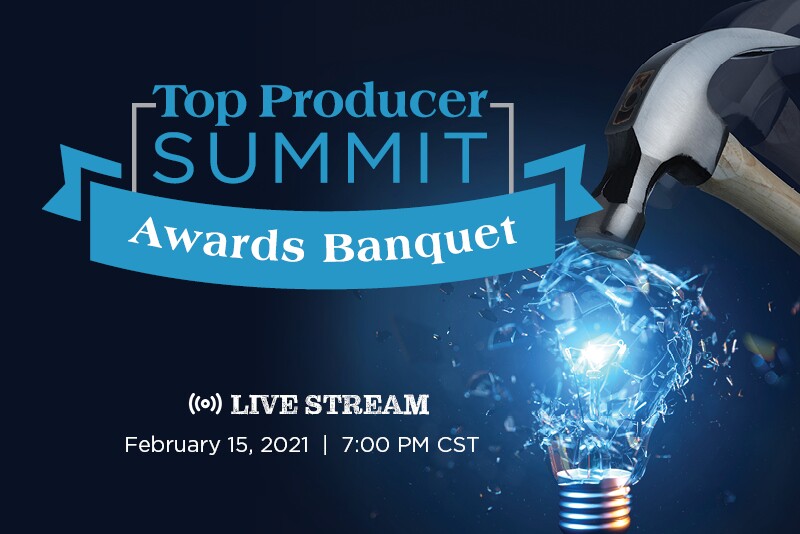 Top Producer SUMMIT

Awards Banquet

LIVE STREAM

February 15, 2021 | 7:00 PM CST